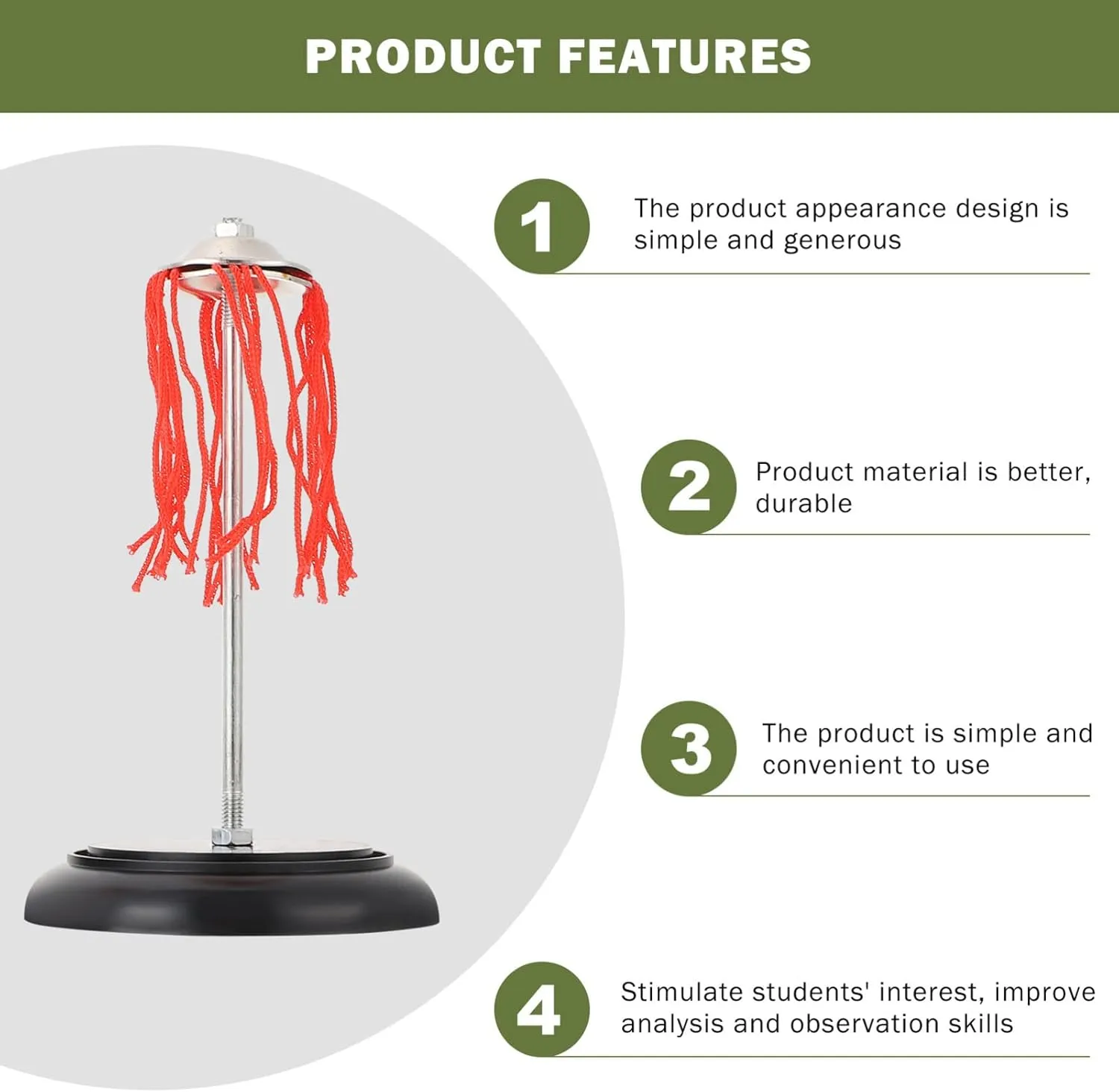 PRODUCT FEATURES

1 The product appearance design is simple and generous

2 Product material is better, durable

3 The product is simple and convenient to use

4 Stimulate students' interest, improve analysis and observation skills